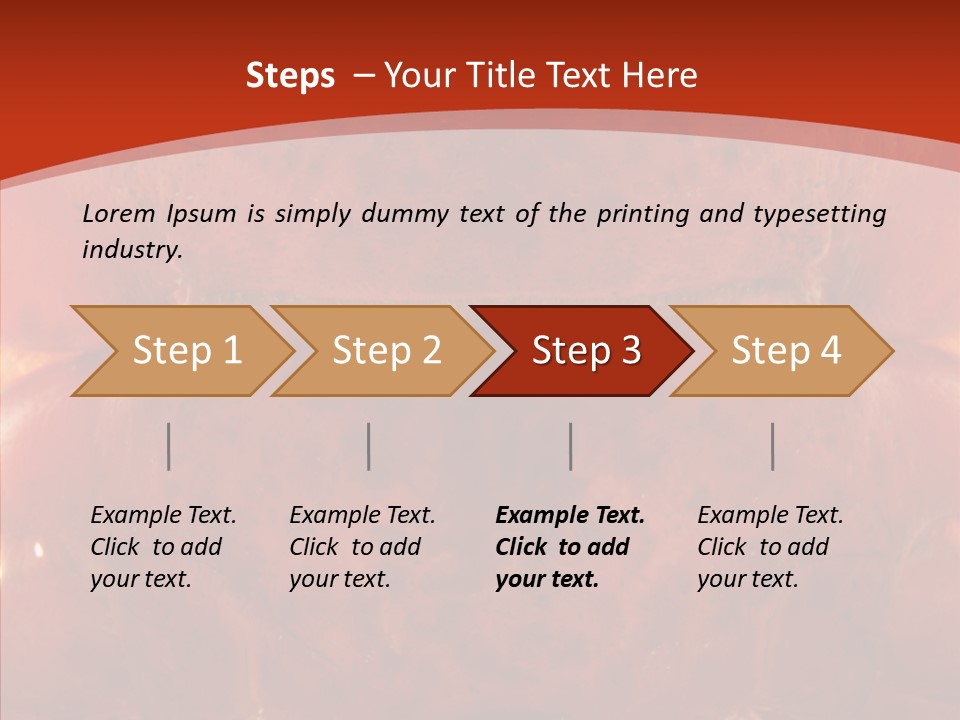 Steps – Your Title Text Here

Lorem Ipsum is simply dummy text of the printing and typesetting industry.

Step 1

Step 2

Step 3

Step 4

Example Text. Click to add your text.

Example Text. Click to add your text.

Example Text. Click to add your text.

Example Text. Click to add your text.